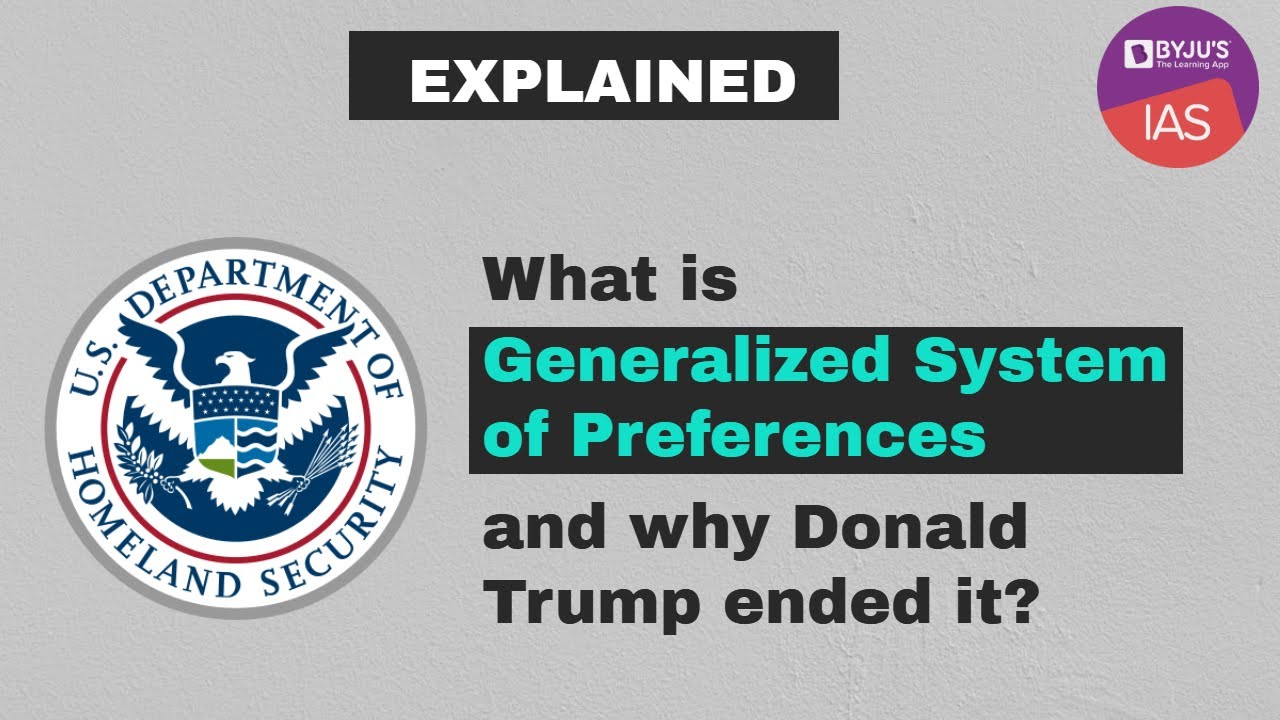 EXPLAINED

BYJU'S
The Learning App
IAS

U.S. DEPARTMENT OF HOMELAND SECURITY

What is
Generalized System of Preferences
and why Donald Trump ended it?